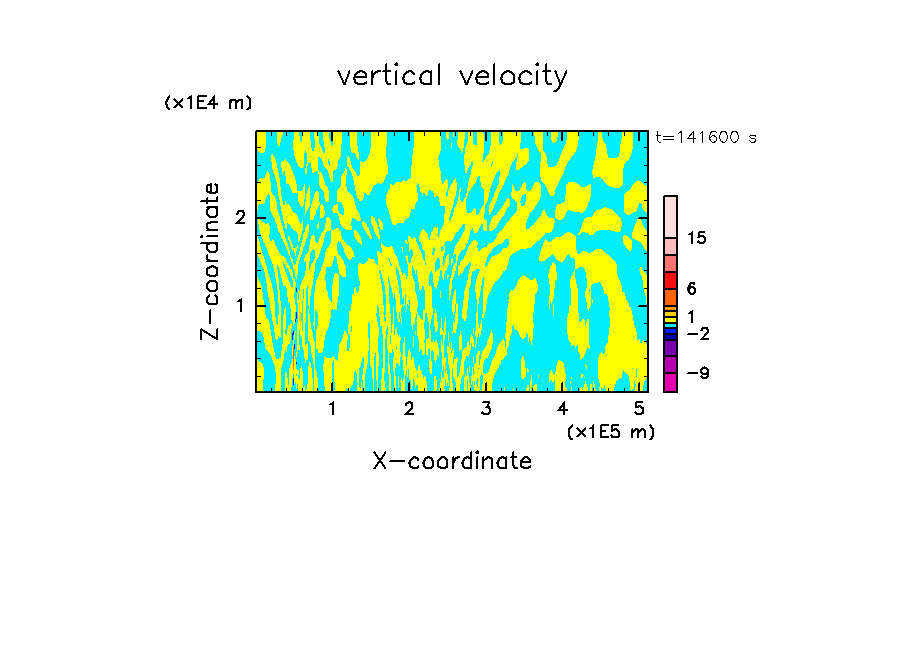 vertical velocity

(x1E4 m)

t=141600 s

Z-coordinate

2

1

15

6

1

−2

−9

1 2 3 4 5

(x1E5 m)

X-coordinate